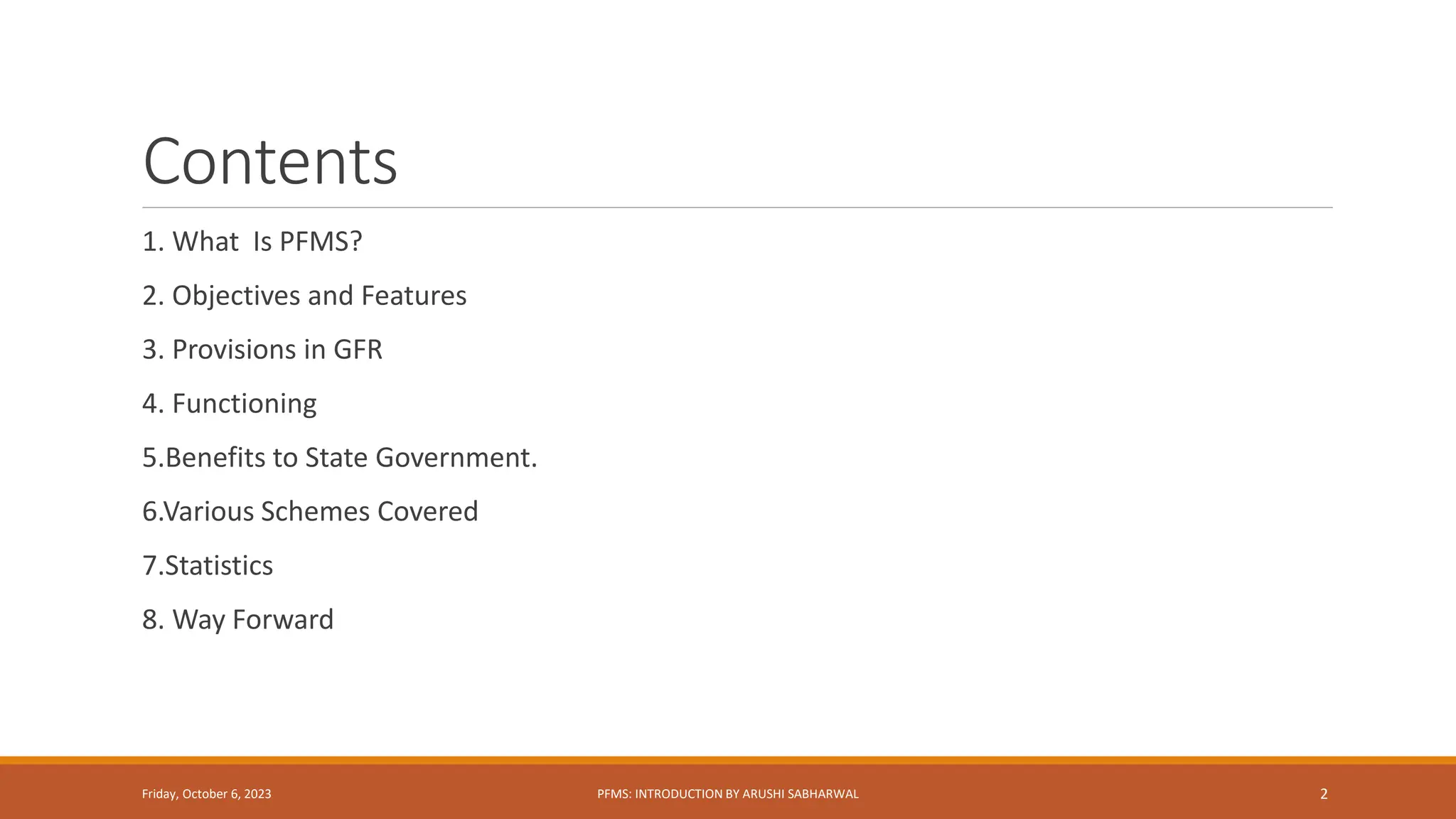 Contents

1. What Is PFMS?

2. Objectives and Features

3. Provisions in GFR

4. Functioning

5.Benefits to State Government.

6.Various Schemes Covered

7.Statistics

8. Way Forward

Friday, October 6, 2023

PFMS: INTRODUCTION BY ARUSHI SABHARWAL

2